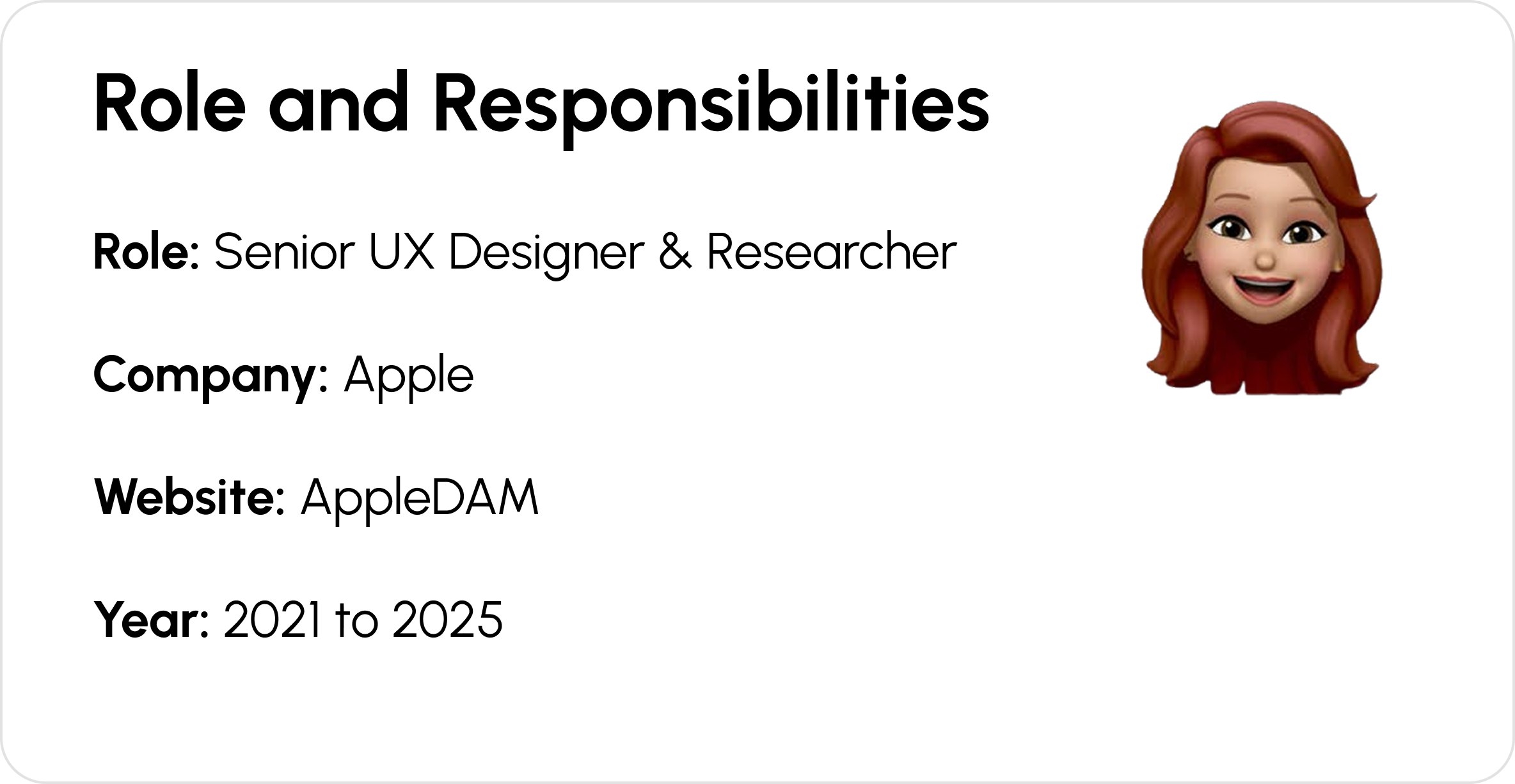 Role and Responsibilities

Role: Senior UX Designer & Researcher

Company: Apple

Website: AppleDAM

Year: 2021 to 2025